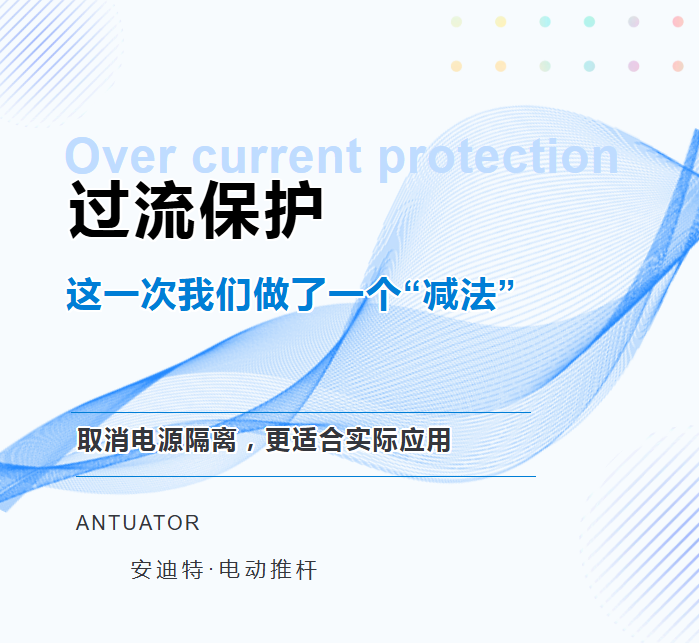 Over current protection

过流保护

这一次我们做了一个“减法”

取消电源隔离，更适合实际应用

ANTUATOR

安迪特·电动推杆